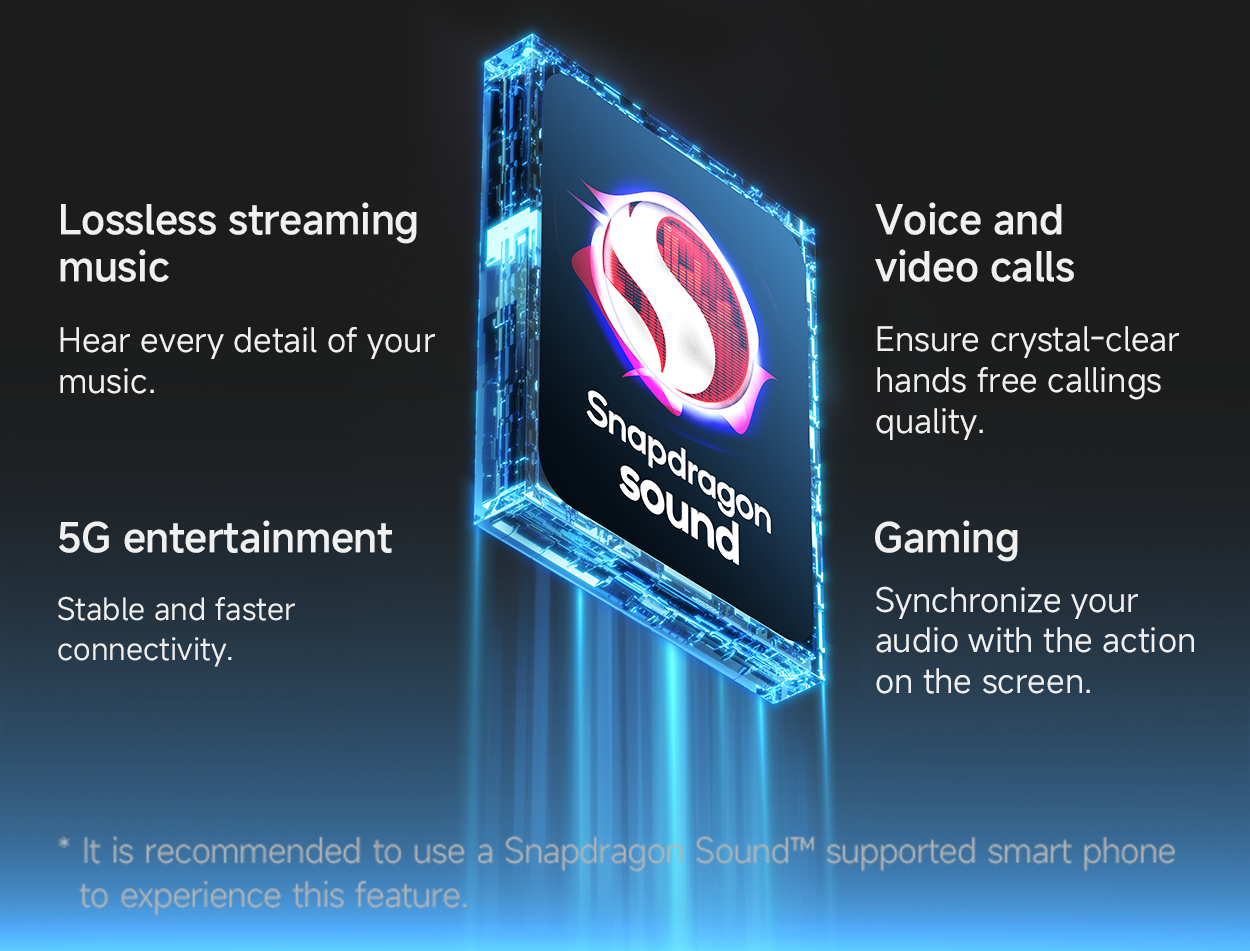 Lossless streaming music

Hear every detail of your music.

5G entertainment

Stable and faster connectivity.

Snapdragon sound

Voice and video calls

Ensure crystal-clear hands free callings quality.

Gaming

Synchronize your audio with the action on the screen.

* It is recommended to use a Snapdragon Sound™ supported smart phone to experience this feature.